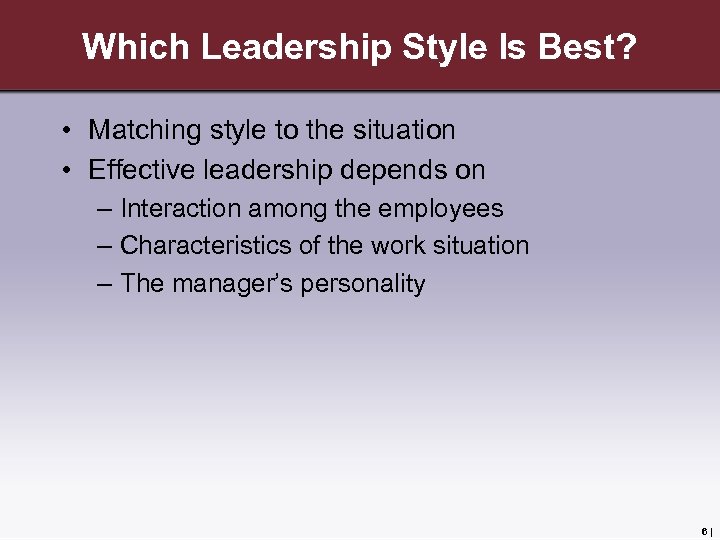 Which Leadership Style Is Best?

• Matching style to the situation
• Effective leadership depends on
– Interaction among the employees
– Characteristics of the work situation
– The manager's personality

6 |